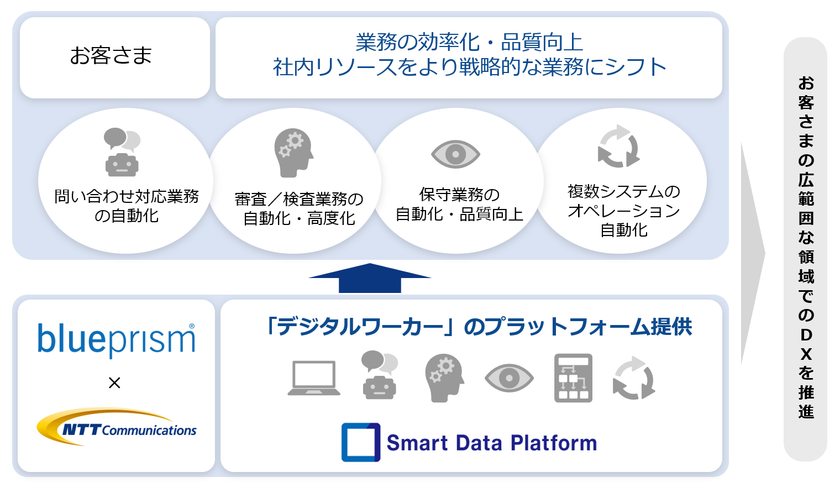 お客さま

業務の効率化・品質向上
社内リソースをより戦略的な業務にシフト

問い合わせ対応業務の自動化

審査／検査業務の自動化・高度化

保守業務の自動化・品質向上

複数システムのオペレーション自動化

blueprism®

×

NTT Communications

「デジタルワーカー」のプラットフォーム提供

Smart Data Platform

お客さまの広範囲な領域でのDXを推進